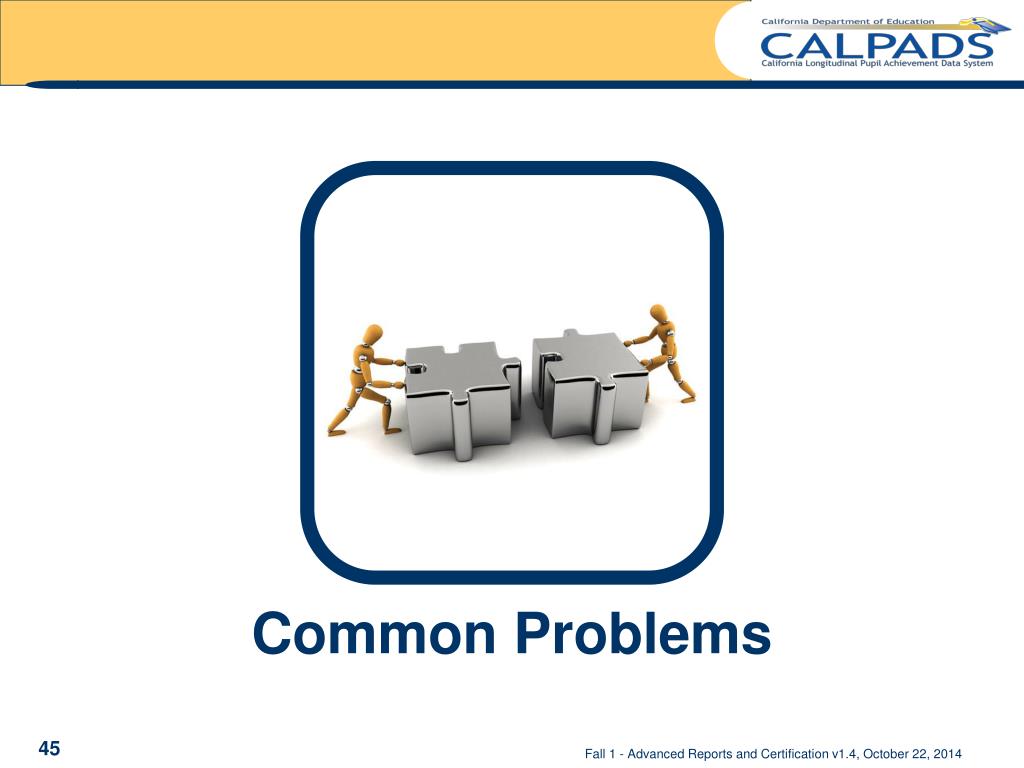 California Department of Education
CALPADS
California Longitudinal Pupil Achievement Data System

Common Problems

45

Fall 1 - Advanced Reports and Certification v1.4, October 22, 2014